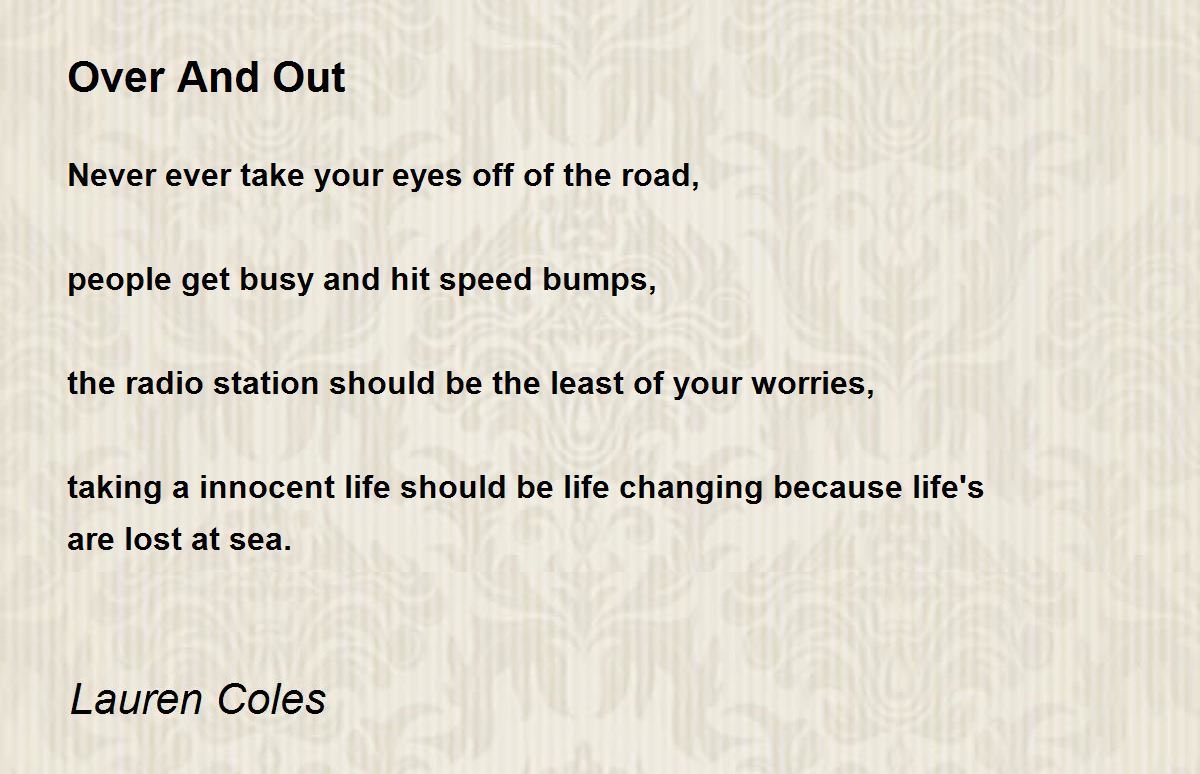 Over And Out

Never ever take your eyes off of the road,

people get busy and hit speed bumps,

the radio station should be the least of your worries,

taking a innocent life should be life changing because life's are lost at sea.

Lauren Coles